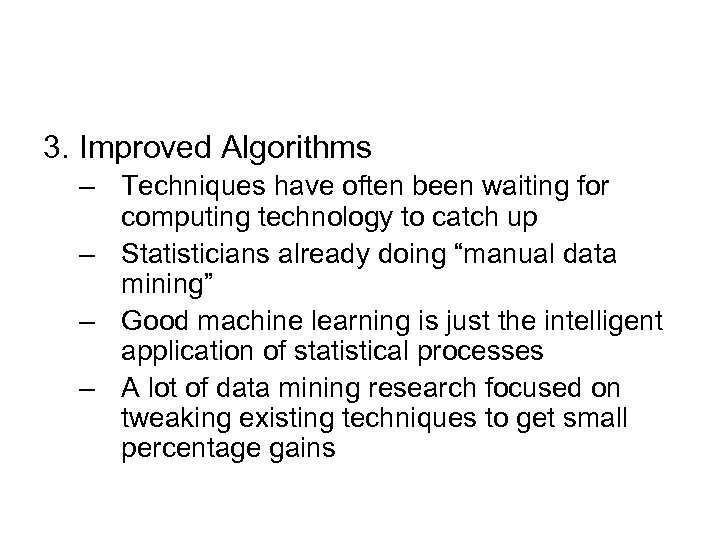 3. Improved Algorithms

– Techniques have often been waiting for computing technology to catch up

– Statisticians already doing “manual data mining”

– Good machine learning is just the intelligent application of statistical processes

– A lot of data mining research focused on tweaking existing techniques to get small percentage gains